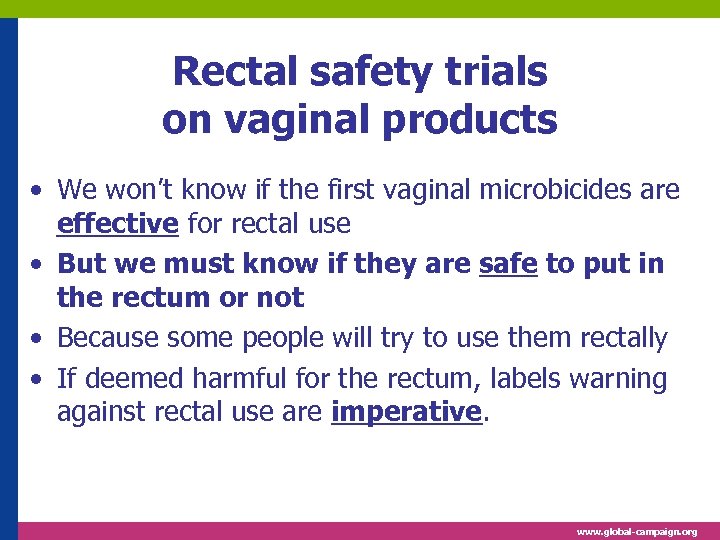 Rectal safety trials on vaginal products

• We won't know if the first vaginal microbicides are effective for rectal use
• But we must know if they are safe to put in the rectum or not
• Because some people will try to use them rectally
• If deemed harmful for the rectum, labels warning against rectal use are imperative.

www.global-campaign.org